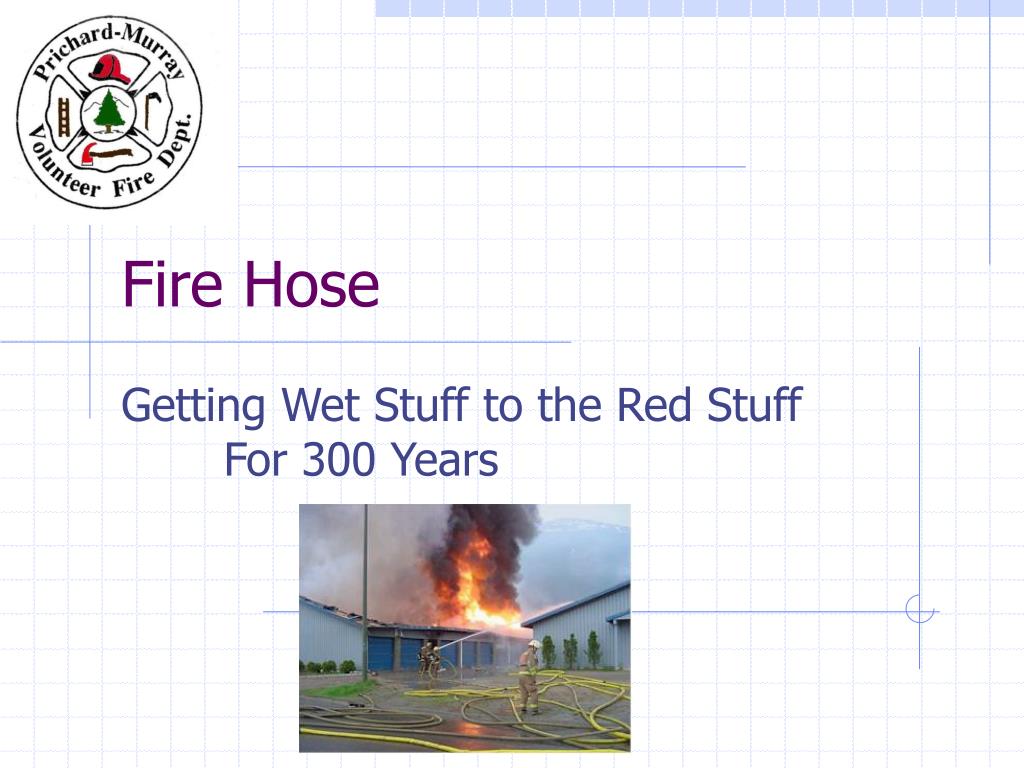 Prichard-Murray Volunteer Fire Dept.

Fire Hose

Getting Wet Stuff to the Red Stuff For 300 Years